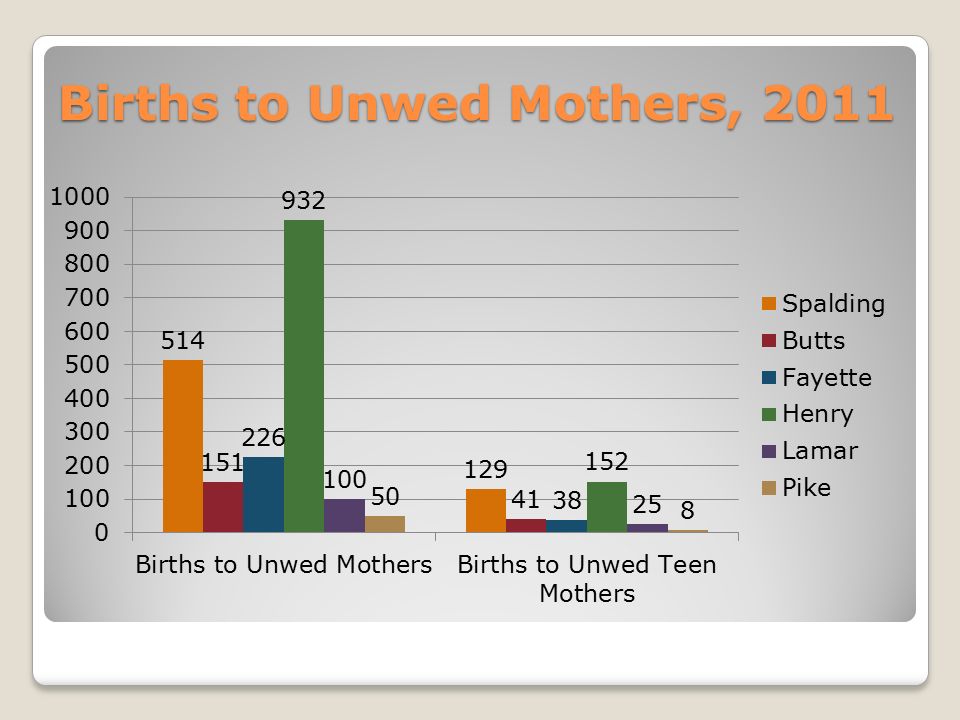 Births to Unwed Mothers, 2011

1000
900
800
700
600
500
400
300
200
100
0

514
151
226
932
100
50

129
41
38
152
25
8

Births to Unwed Mothers
Births to Unwed Teen Mothers

Spalding
Butts
Fayette
Henry
Lamar
Pike